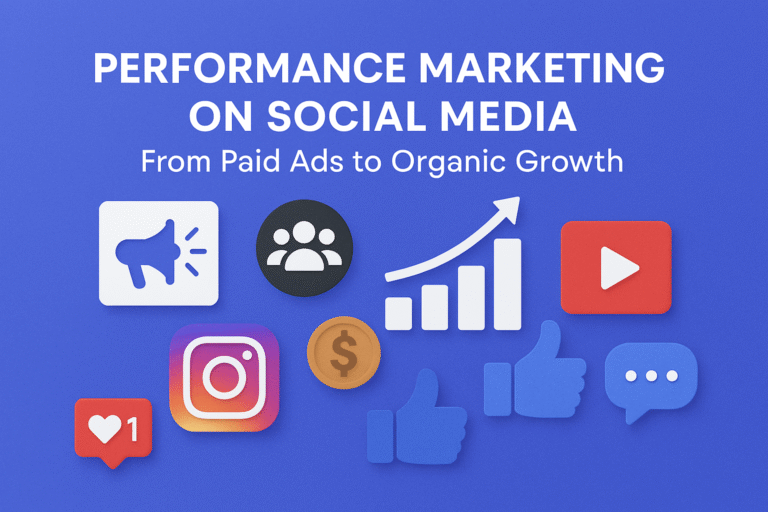 PERFORMANCE MARKETING ON SOCIAL MEDIA
From Paid Ads to Organic Growth

$

1